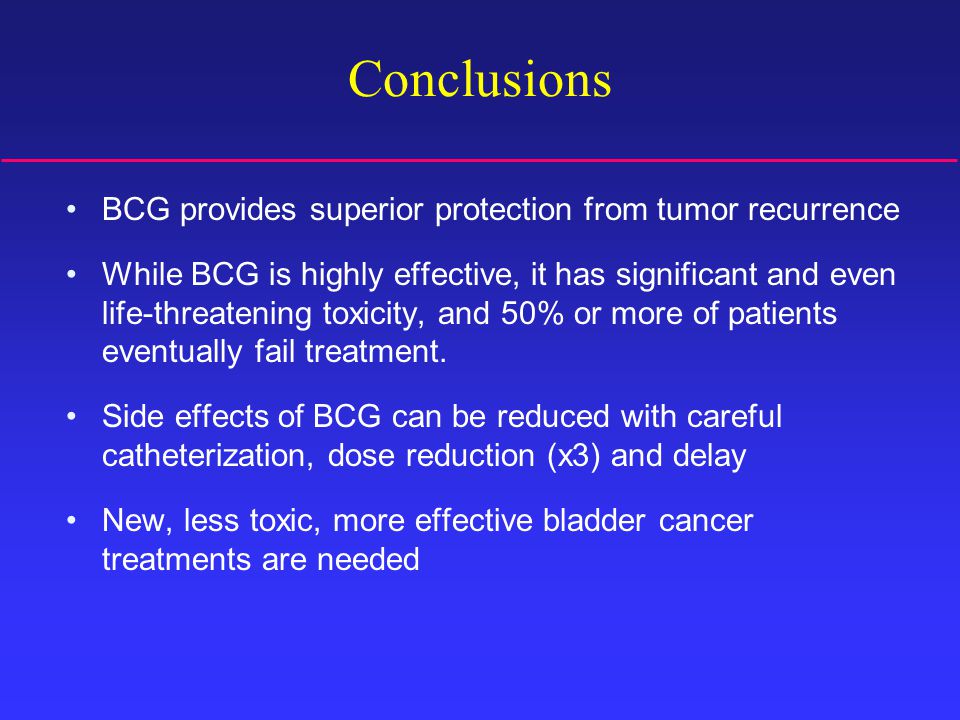 Conclusions

• BCG provides superior protection from tumor recurrence

• While BCG is highly effective, it has significant and even life-threatening toxicity, and 50% or more of patients eventually fail treatment.

• Side effects of BCG can be reduced with careful catheterization, dose reduction (x3) and delay

• New, less toxic, more effective bladder cancer treatments are needed